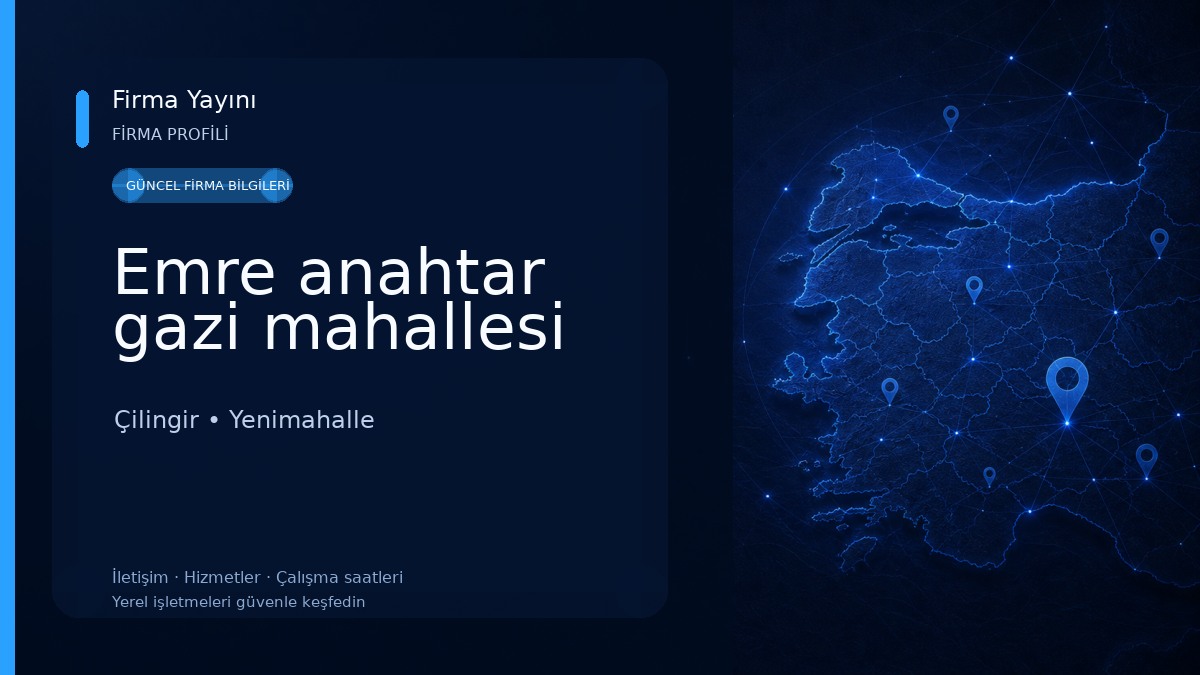 Firma Yayını
FİRMA PROFİLİ

GÜNCEL FİRMA BİLGİLERİ

Emre anahtar gazi mahallesi

Çilingir • Yenimahalle

İletişim · Hizmetler · Çalışma saatleri
Yerel işletmeleri güvenle keşfedin